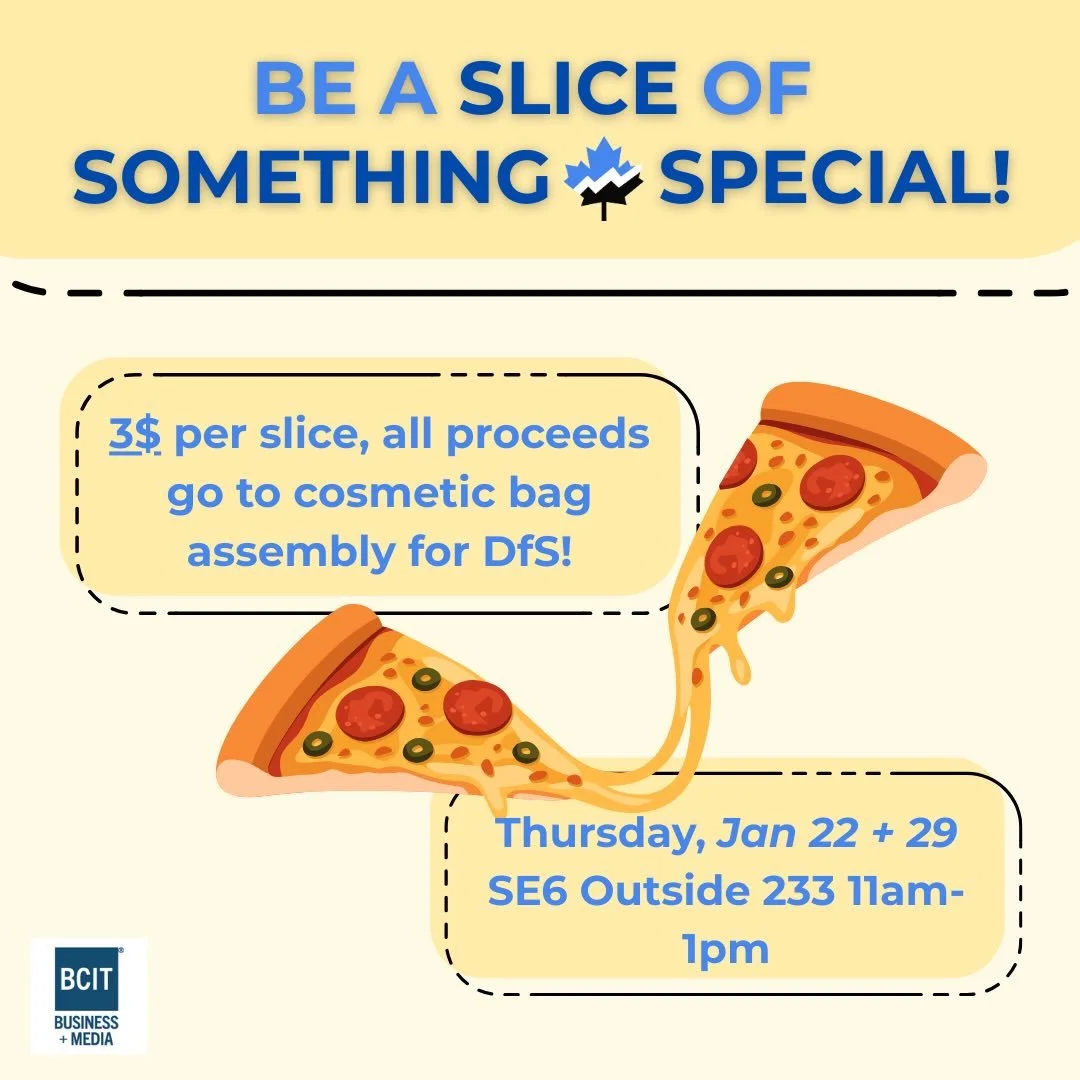 BE A SLICE OF SOMETHING SPECIAL!

3$ per slice, all proceeds go to cosmetic bag assembly for DfS!

Thursday, Jan 22 + 29
SE6 Outside 233 11am-1pm

BCIT
BUSINESS + MEDIA